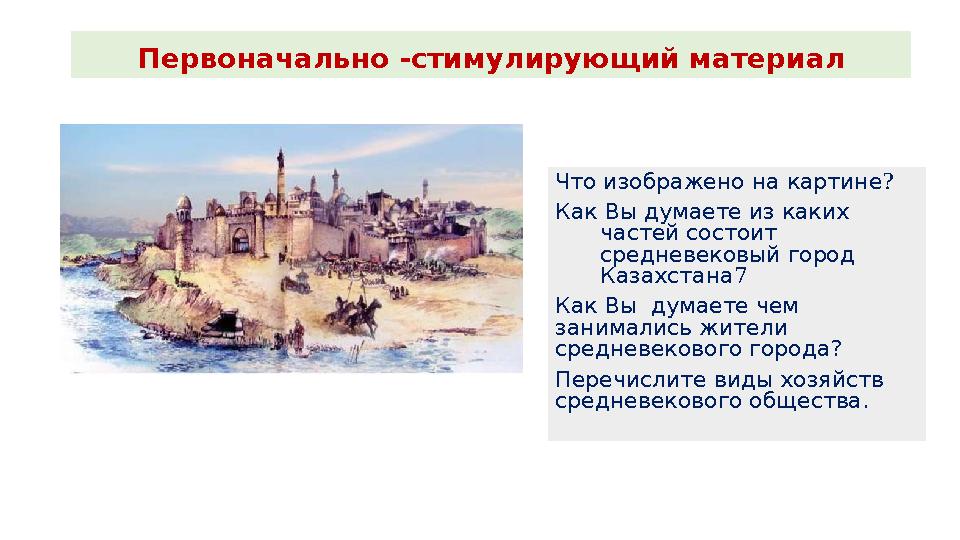 Первоначально -стимулирующий материал

Что изображено на картине?

Как Вы думаете из каких частей состоит средневековый город Казахстана7

Как Вы думаете чем занимались жители средневекового города?

Перечислите виды хозяйств средневекового общества.